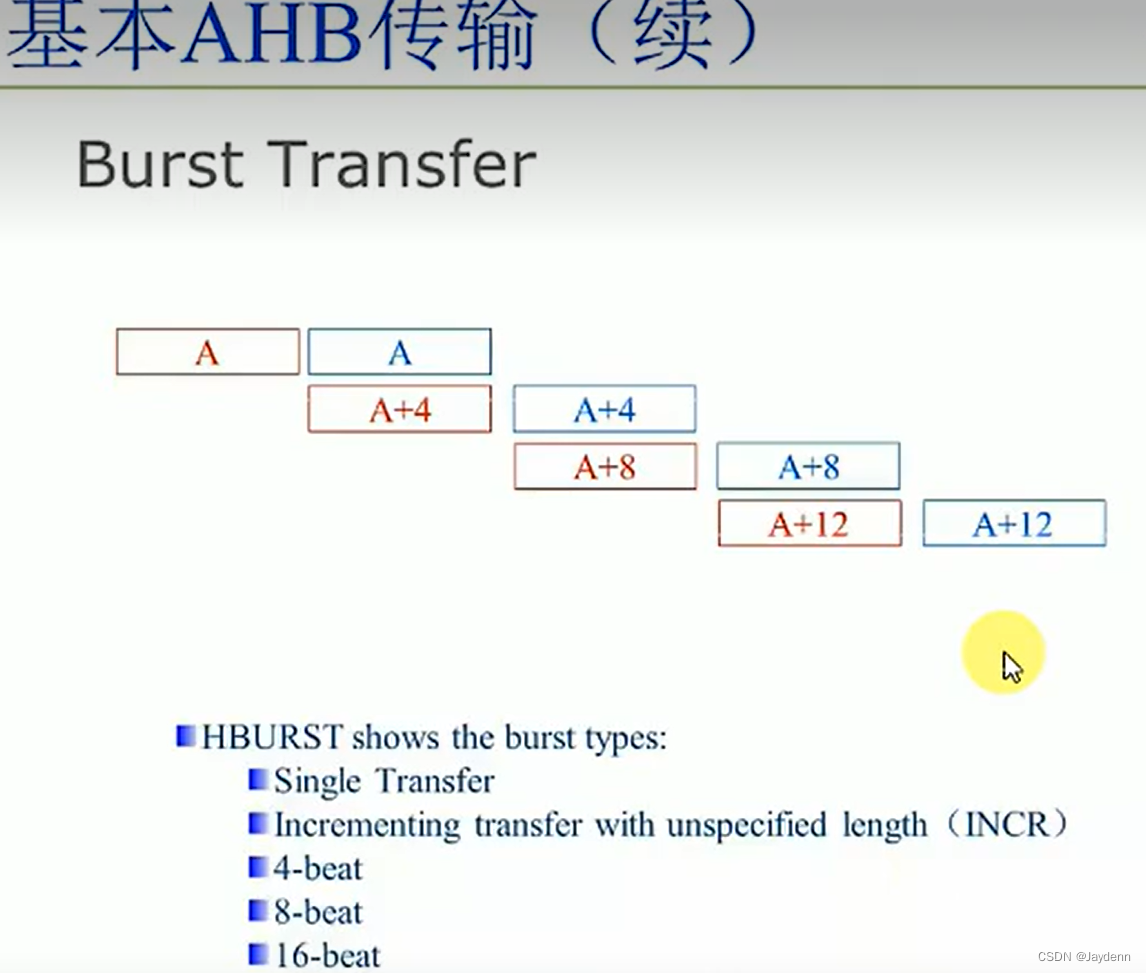 基本AHB传输（续）

Burst Transfer

A
A
A+4
A+4
A+8
A+8
A+12
A+12

HBURST shows the burst types:
Single Transfer
Incrementing transfer with unspecified length（INCR）
4-beat
8-beat
16-beat

CSDN @Jaydenn